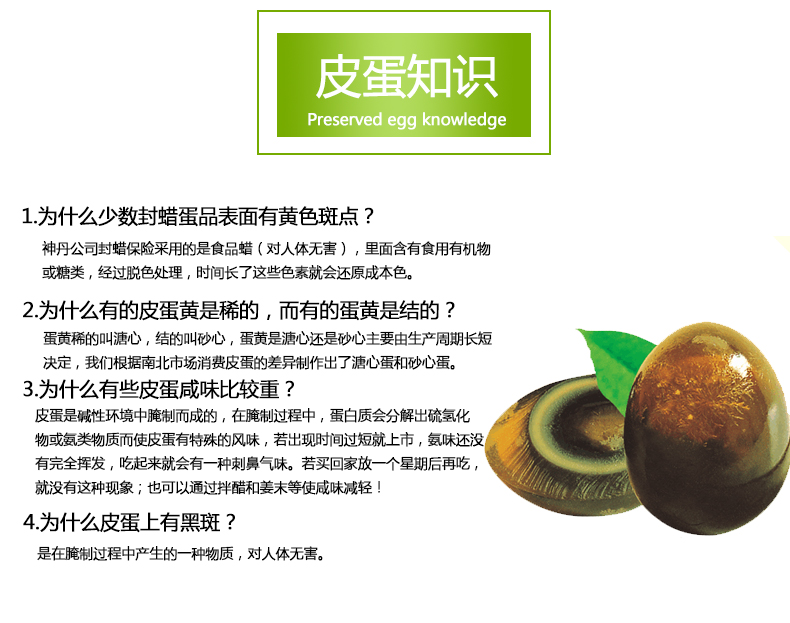 皮蛋知识
Preserved egg knowledge

1.为什么少数封蜡蛋品表面有黄色斑点？
神丹公司封蜡保险采用的是食品蜡（对人体无害），里面含有食用有机物或糖类，经过脱色处理，时间长了这些色素就会还原成本色。

2.为什么有的皮蛋黄是稀的，而有的蛋黄是结的？
蛋黄稀的叫溏心，结的叫砂心，蛋黄是溏心还是砂心主要由生产周期长短决定，我们根据南北市场消费皮蛋的差异制作出了溏心蛋和砂心蛋。

3.为什么有些皮蛋咸味比较重？
皮蛋是碱性环境中腌制而成的，在腌制过程中，蛋白质会分解出硫氢化物或氨类物质而使皮蛋有特殊的风味，若出现时间过短就上市，氨味还没有完全挥发，吃起来就会有一种刺鼻气味。若买回家放一个星期后再吃，就没有这种现象；也可以通过拌醋和姜末等使咸味减轻！

4.为什么皮蛋上有黑斑？
是在腌制过程中产生的一种物质，对人体无害。